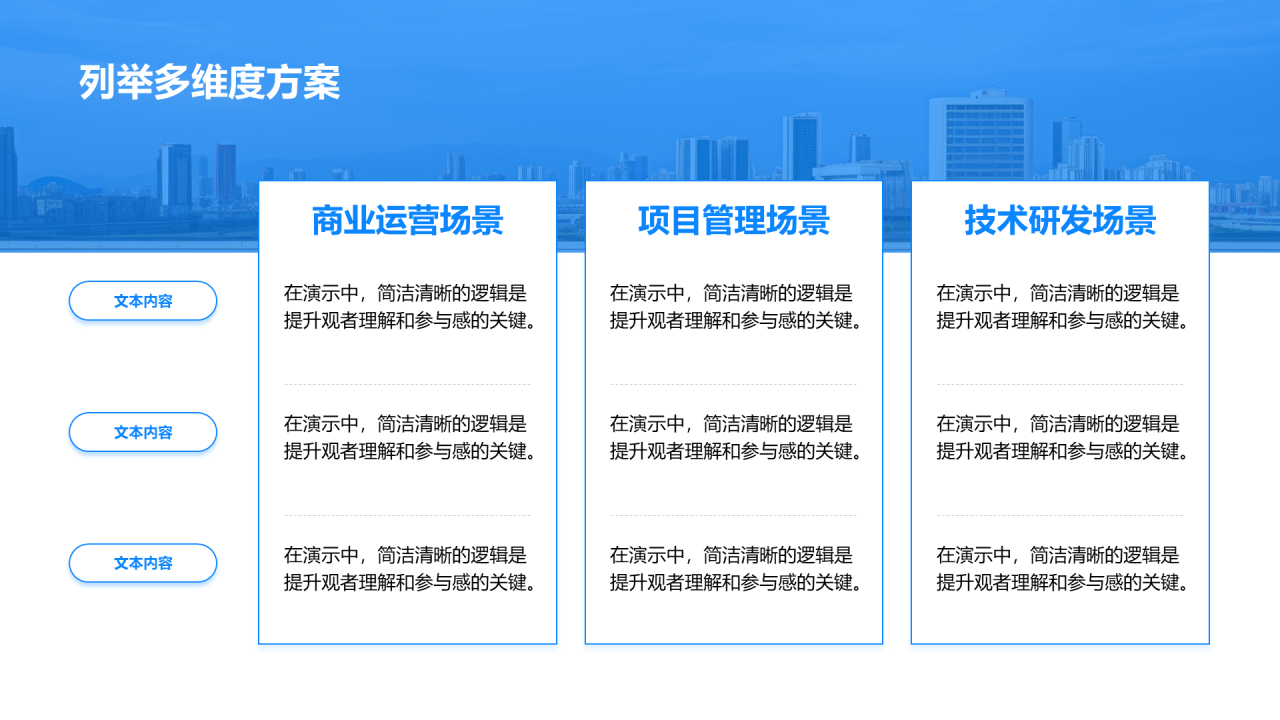 列举多维度方案

| | 商业运营场景 | 项目管理场景 | 技术研发场景 |
|---|---|---|---|
| 文本内容 | 在演示中，简洁清晰的逻辑是提升观者理解和参与感的关键。 | 在演示中，简洁清晰的逻辑是提升观者理解和参与感的关键。 | 在演示中，简洁清晰的逻辑是提升观者理解和参与感的关键。 |
| 文本内容 | 在演示中，简洁清晰的逻辑是提升观者理解和参与感的关键。 | 在演示中，简洁清晰的逻辑是提升观者理解和参与感的关键。 | 在演示中，简洁清晰的逻辑是提升观者理解和参与感的关键。 |
| 文本内容 | 在演示中，简洁清晰的逻辑是提升观者理解和参与感的关键。 | 在演示中，简洁清晰的逻辑是提升观者理解和参与感的关键。 | 在演示中，简洁清晰的逻辑是提升观者理解和参与感的关键。 |